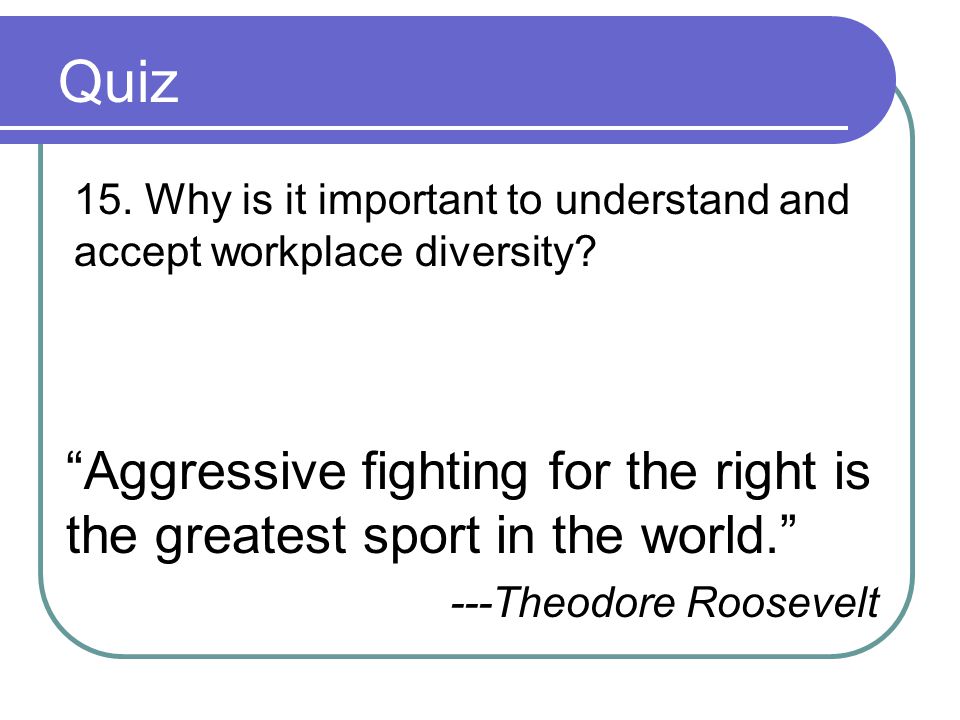 Quiz

15. Why is it important to understand and accept workplace diversity?

“Aggressive fighting for the right is the greatest sport in the world.”

---Theodore Roosevelt